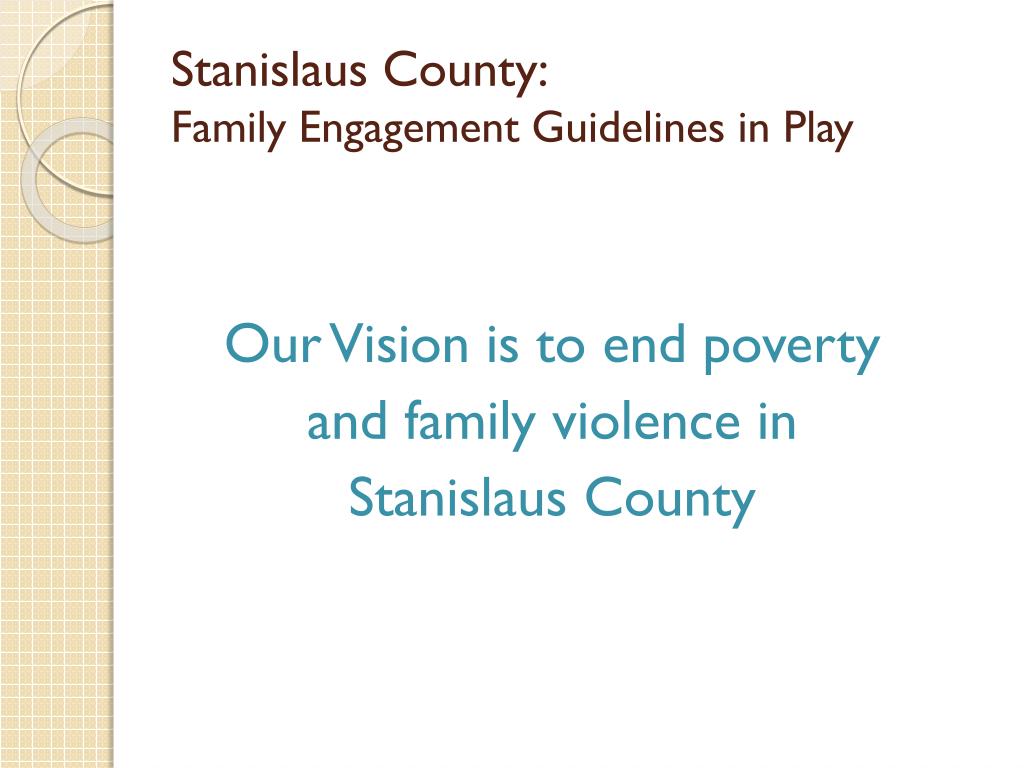 Stanislaus County:
Family Engagement Guidelines in Play

Our Vision is to end poverty and family violence in Stanislaus County